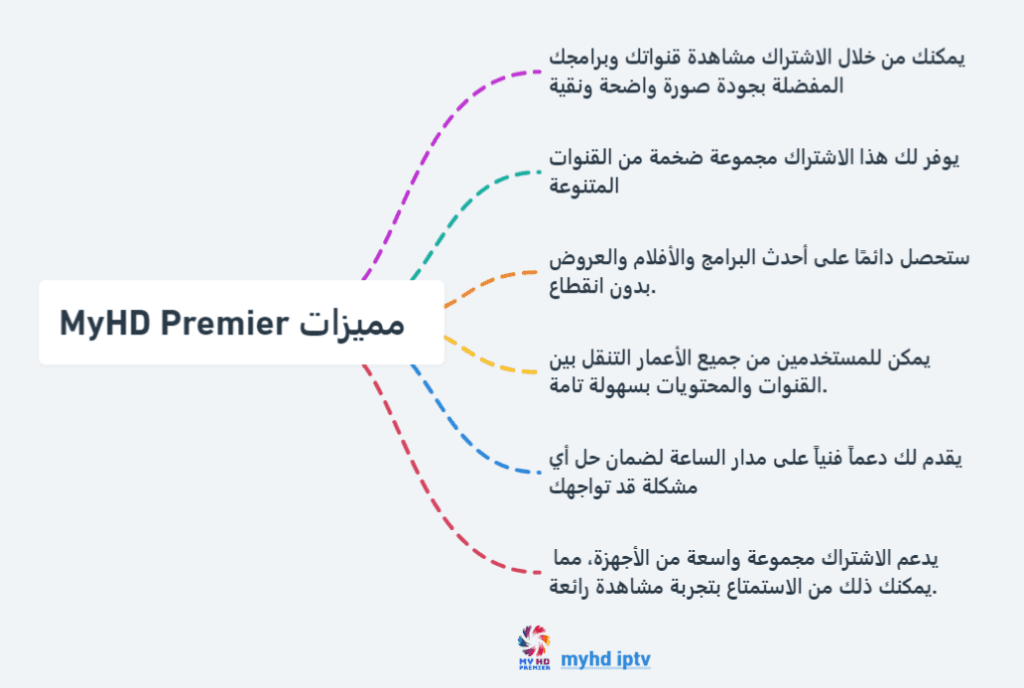 مميزات MyHD Premier

يمكنك من خلال الاشتراك مشاهدة قنواتك وبرامجك المفضلة بجودة صورة واضحة ونقية

يوفر لك هذا الاشتراك مجموعة ضخمة من القنوات المتنوعة

ستحصل دائمًا على أحدث البرامج والأفلام والعروض بدون انقطاع.

يمكن للمستخدمين من جميع الأعمار التنقل بين القنوات والمحتويات بسهولة تامة.

يقدم لك دعماً فنياً على مدار الساعة لضمان حل أي مشكلة قد تواجهك

يدعم الاشتراك مجموعة واسعة من الأجهزة، مما يمكنك ذلك من الاستمتاع بتجربة مشاهدة رائعة.

MY HD PREMIER

myhd iptv